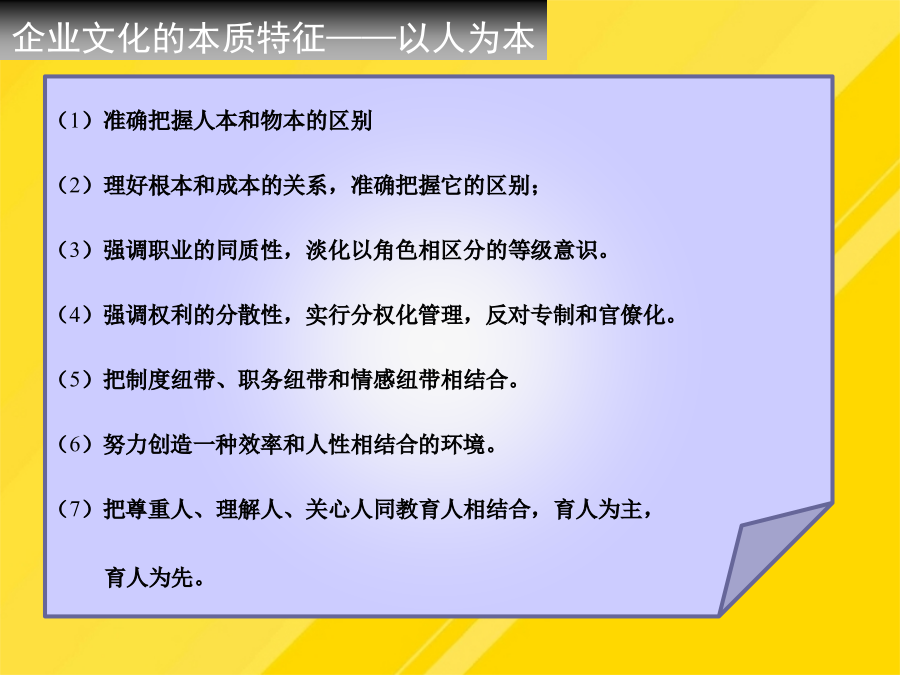 企业文化的本质特征——以人为本

（1）准确把握人本和物本的区别

（2）理好根本和成本的关系，准确把握它的区别；

（3）强调职业的同质性，淡化以角色相区分的等级意识。

（4）强调权利的分散性，实行分权化管理，反对专制和官僚化。

（5）把制度纽带、职务纽带和情感纽带相结合。

（6）努力创造一种效率和人性相结合的环境。

（7）把尊重人、理解人、关心人同教育人相结合，育人为主，育人为先。